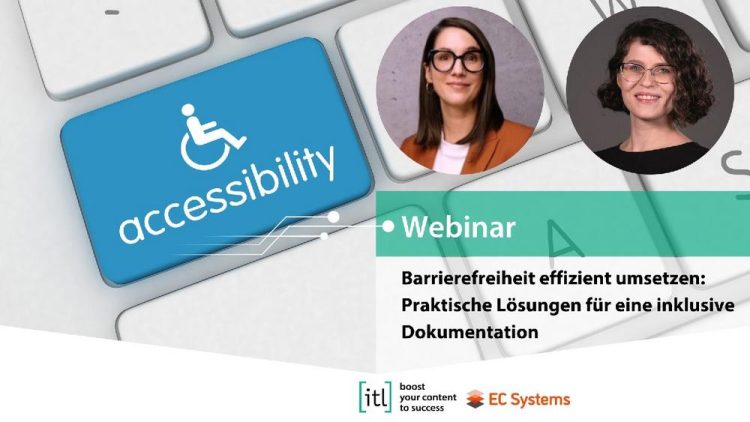 accessibility

Webinar

Barrierefreiheit effizient umsetzen: Praktische Lösungen für eine inklusive Dokumentation

[itl] boost your content to success

EC Systems